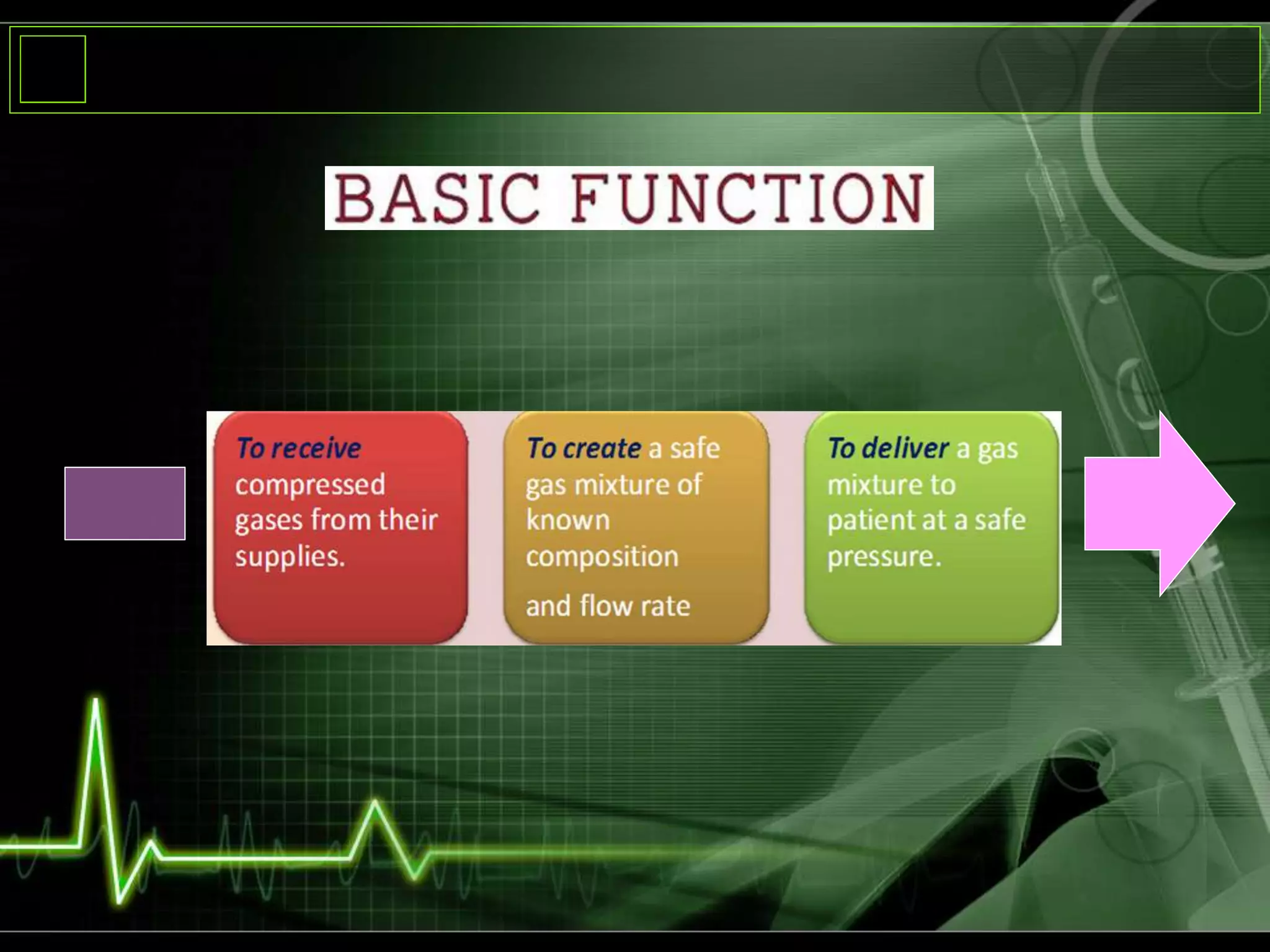 BASIC FUNCTION

To receive compressed gases from their supplies.

To create a safe gas mixture of known composition

and flow rate

To deliver a gas mixture to patient at a safe pressure.